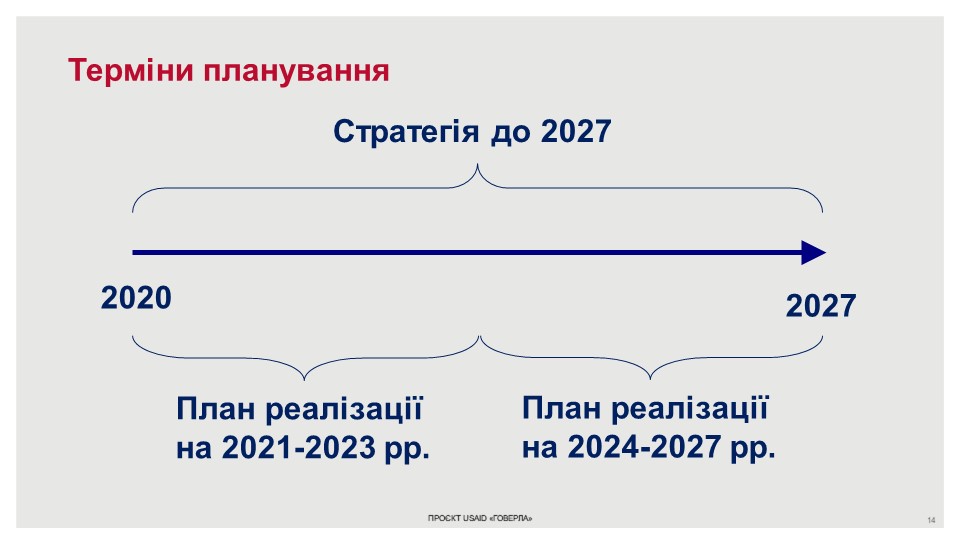 Терміни планування

Стратегія до 2027

2020

2027

План реалізації на 2021-2023 рр.

План реалізації на 2024-2027 рр.

ПРОЄКТ USAID «ГОВЕРЛА»

14